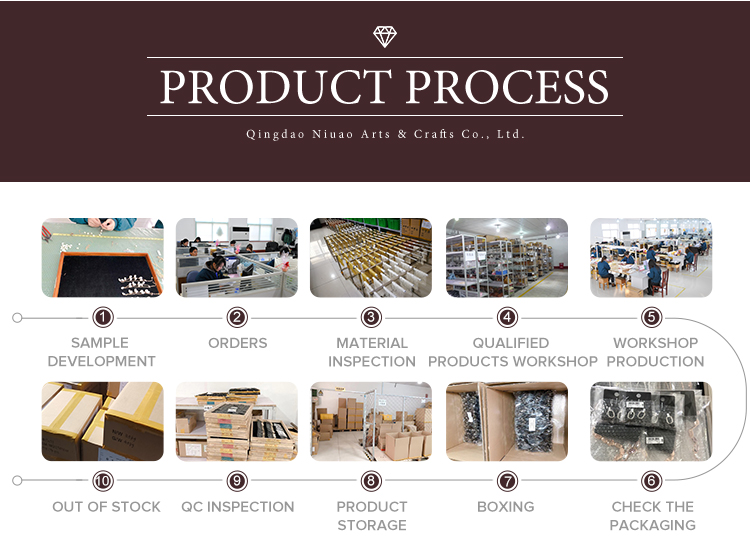 PRODUCT PROCESS

Qingdao Niuao Arts & Crafts Co., Ltd.

1
SAMPLE DEVELOPMENT

2
ORDERS

3
MATERIAL INSPECTION

4
QUALIFIED PRODUCTS WORKSHOP

5
WORKSHOP PRODUCTION

10
OUT OF STOCK

9
QC INSPECTION

8
PRODUCT STORAGE

7
BOXING

6
CHECK THE PACKAGING